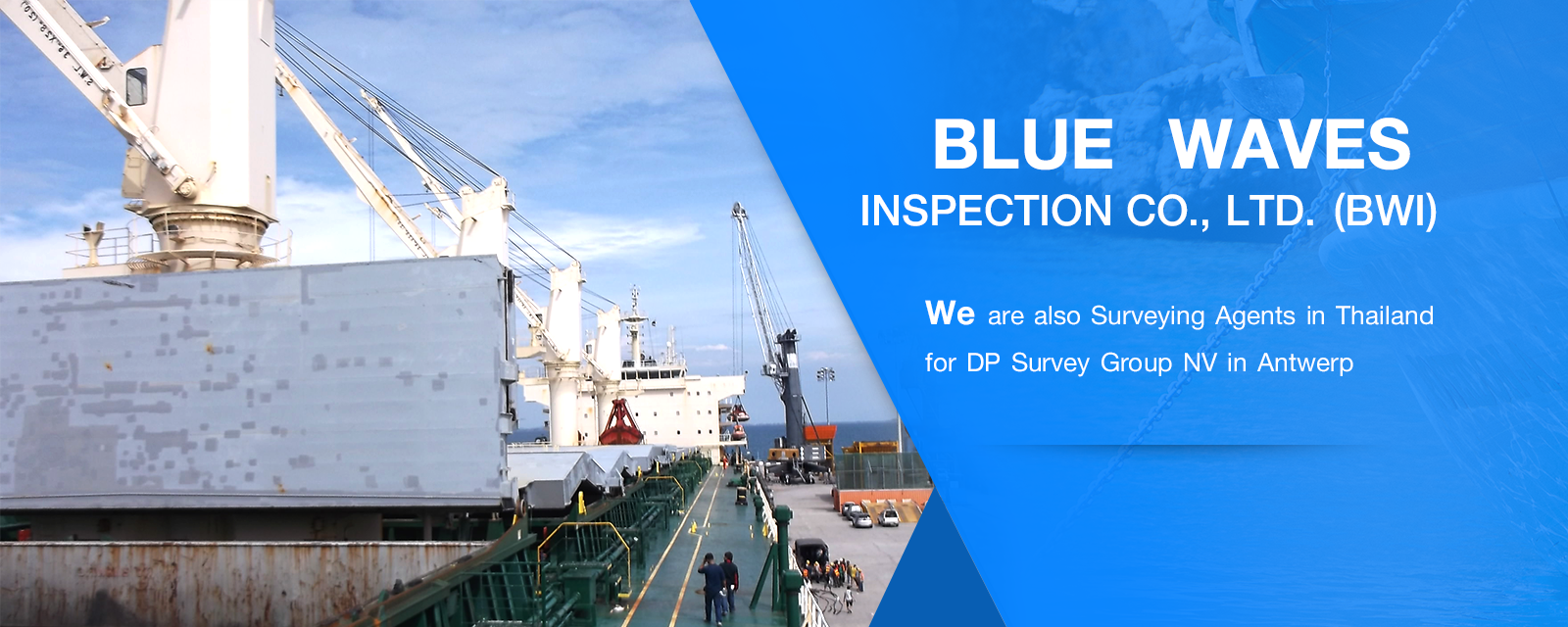 BLUE WAVES
INSPECTION CO., LTD. (BWI)

We are also Surveying Agents in Thailand for DP Survey Group NV in Antwerp